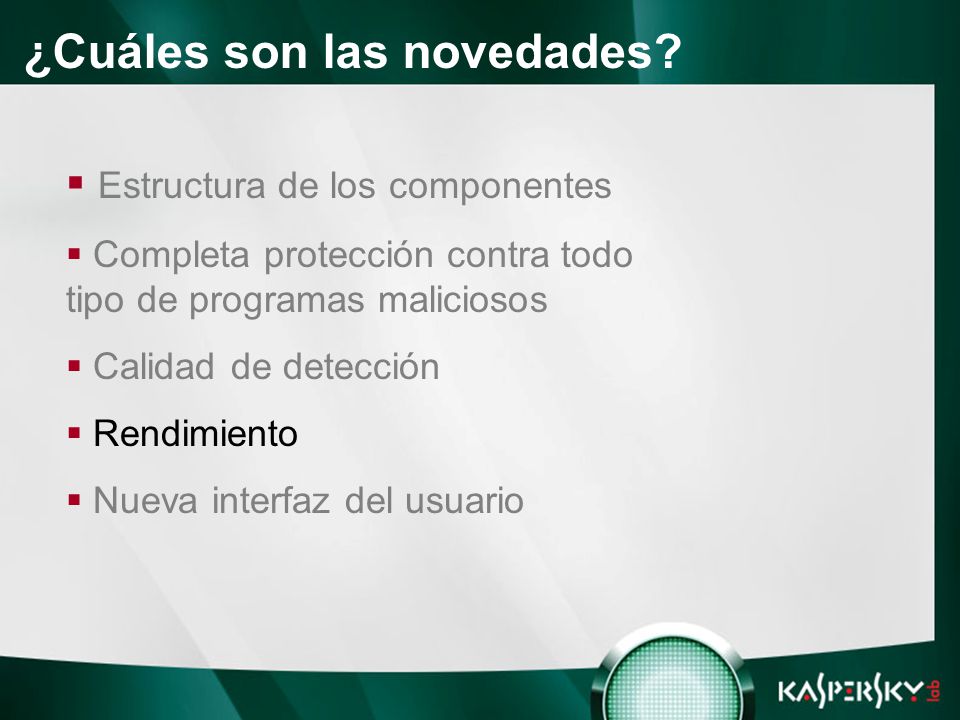 ¿Cuáles son las novedades?

▪ Estructura de los componentes

▪ Completa protección contra todo tipo de programas maliciosos

▪ Calidad de detección

▪ Rendimiento

▪ Nueva interfaz del usuario

KASPERSKY lab